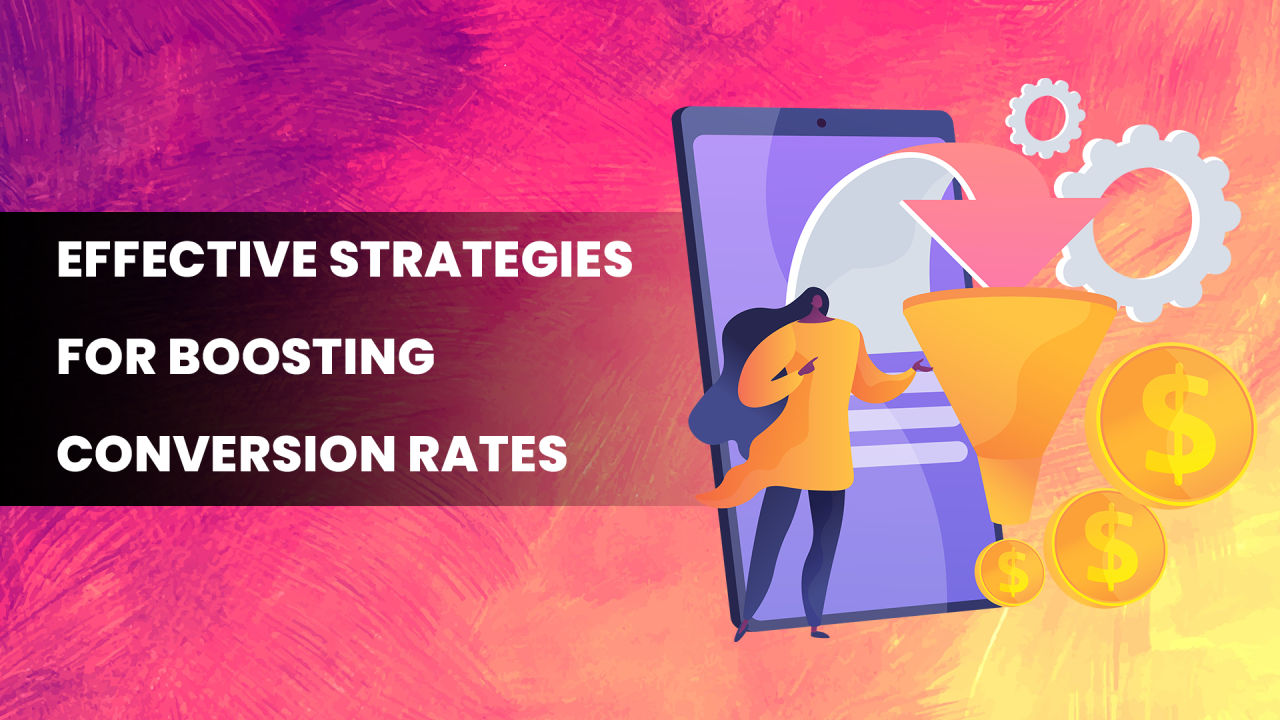 EFFECTIVE STRATEGIES FOR BOOSTING CONVERSION RATES

$

$

$